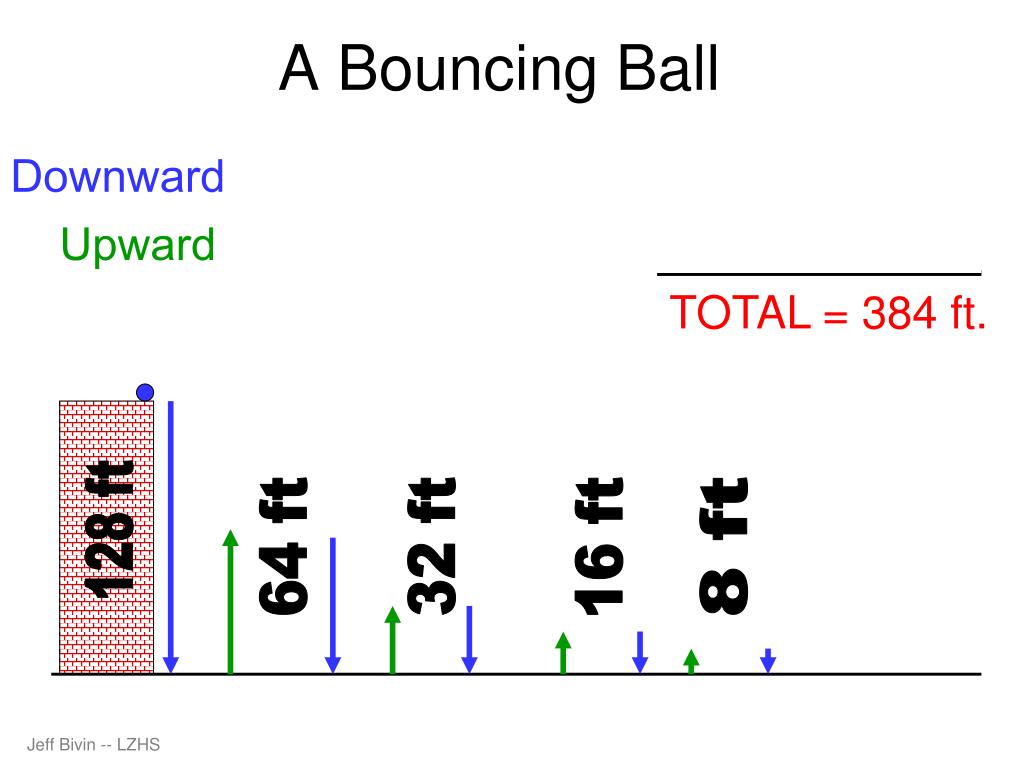 A Bouncing Ball

Downward

Upward

TOTAL = 384 ft.

128 ft

64 ft

32 ft

16 ft

8 ft

Jeff Bivin -- LZHS